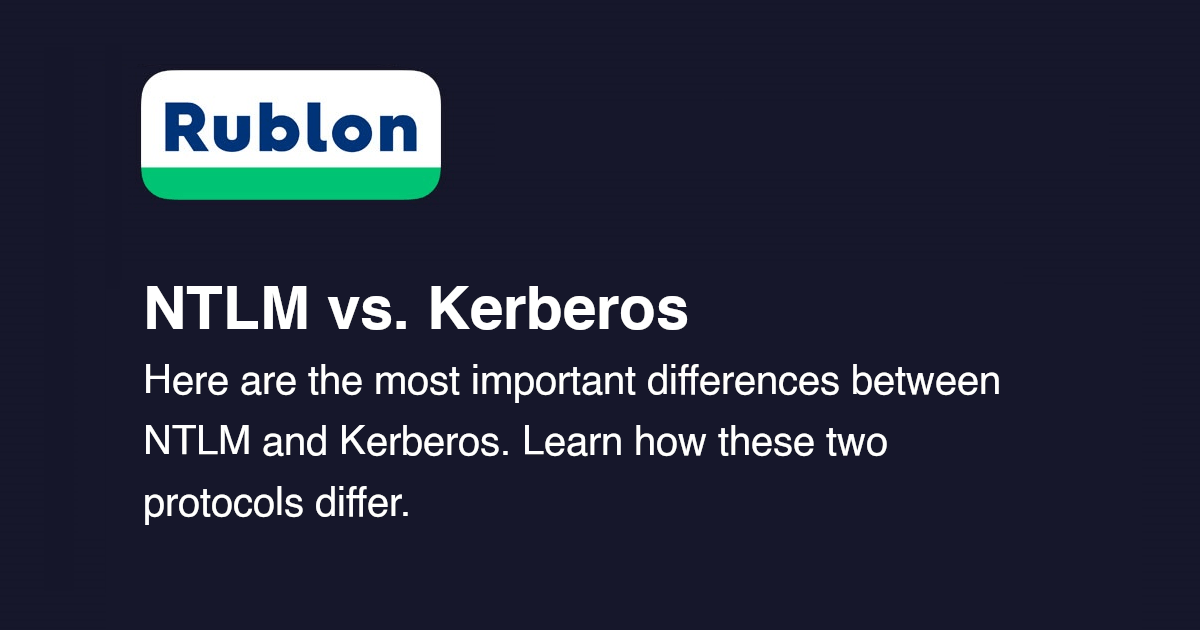 Rublon

NTLM vs. Kerberos

Here are the most important differences between NTLM and Kerberos. Learn how these two protocols differ.